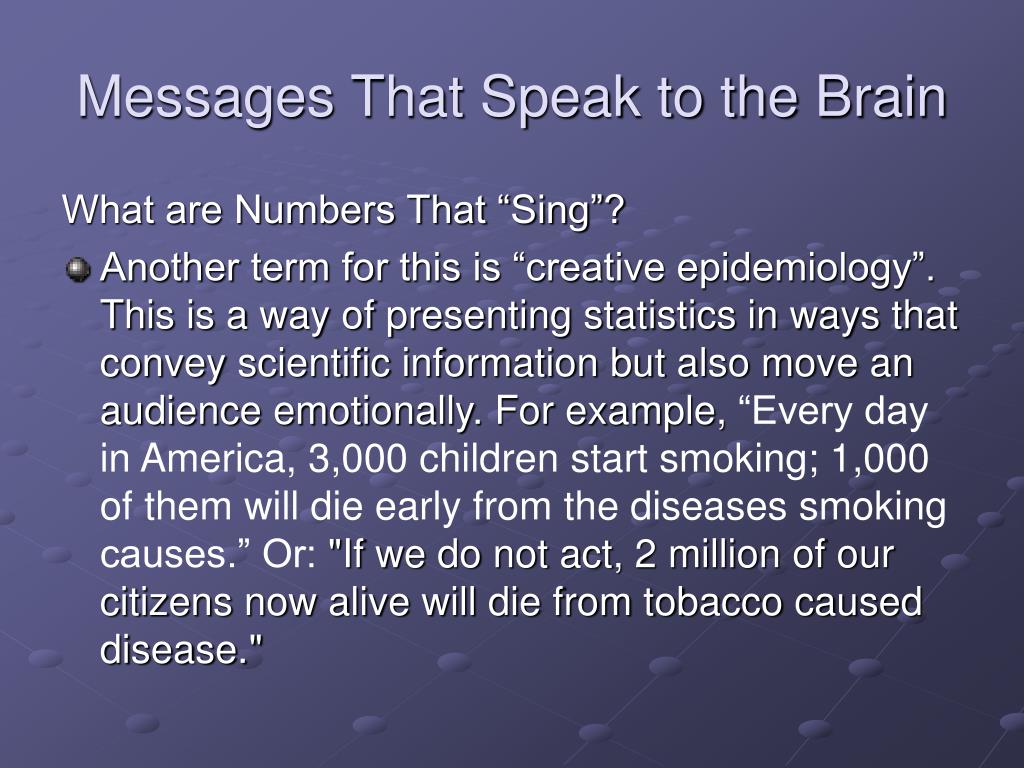 Messages That Speak to the Brain

What are Numbers That “Sing”?

Another term for this is “creative epidemiology”. This is a way of presenting statistics in ways that convey scientific information but also move an audience emotionally. For example, “Every day in America, 3,000 children start smoking; 1,000 of them will die early from the diseases smoking causes.” Or: "If we do not act, 2 million of our citizens now alive will die from tobacco caused disease."